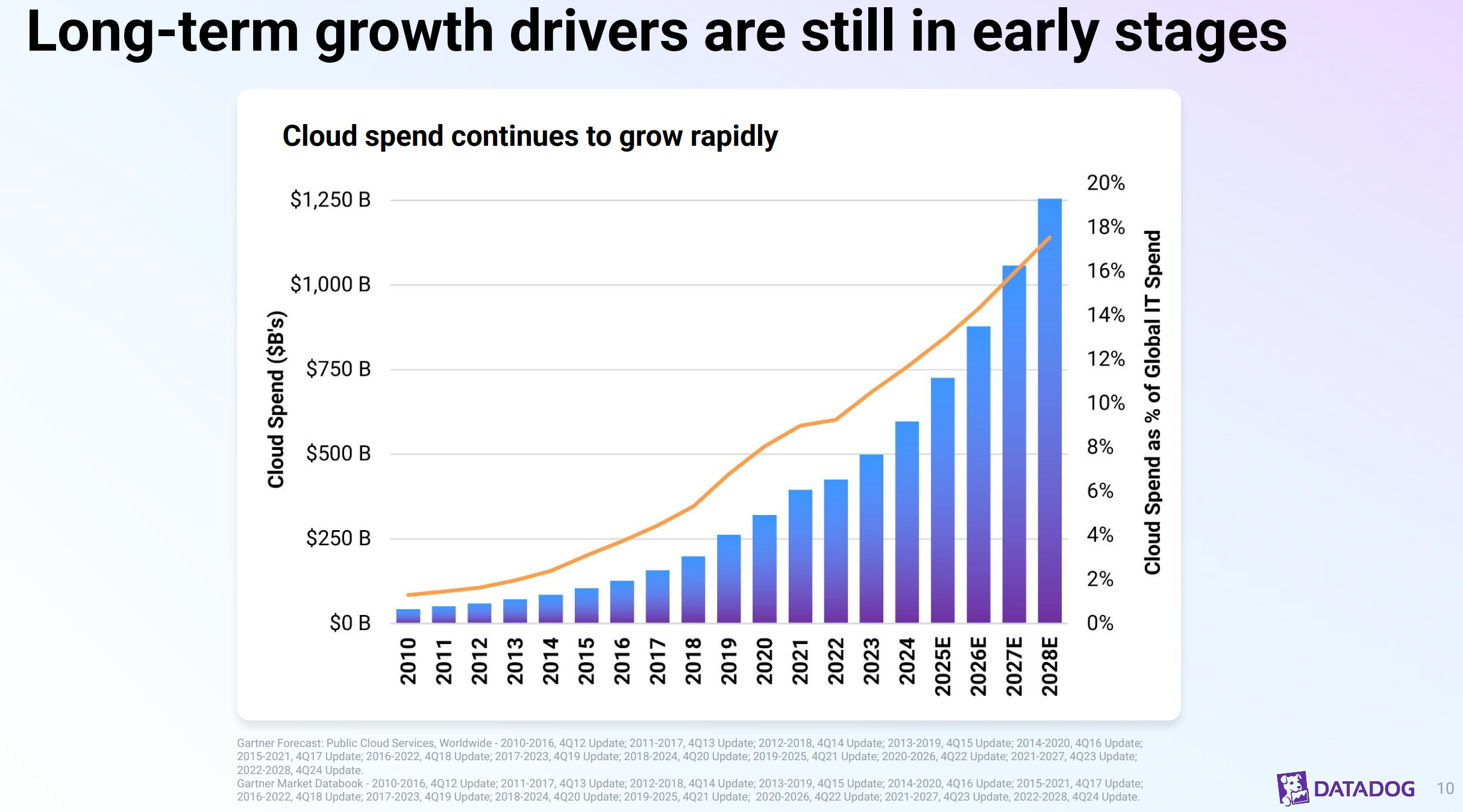 Long-term growth drivers are still in early stages

Cloud spend continues to grow rapidly

Cloud Spend ($B's)

$1,250 B
$1,000 B
$750 B
$500 B
$250 B
$0 B

20%
18%
16%
14%
12%
10%
8%
6%
4%
2%
0%

Cloud Spend as % of Global IT Spend

2010
2011
2012
2013
2014
2015
2016
2017
2018
2019
2020
2021
2022
2023
2024
2025E
2026E
2027E
2028E

Gartner Forecast: Public Cloud Services, Worldwide - 2010-2016, 4Q12 Update; 2011-2017, 4Q13 Update; 2012-2018, 4Q14 Update; 2013-2019, 4Q15 Update; 2014-2020, 4Q16 Update; 2015-2021, 4Q17 Update; 2016-2022, 4Q18 Update; 2017-2023, 4Q19 Update; 2018-2024, 4Q20 Update; 2019-2025, 4Q21 Update; 2020-2026, 4Q22 Update; 2021-2027, 4Q23 Update; 2022-2028, 4Q24 Update.
Gartner Market Databook - 2010-2016, 4Q12 Update; 2011-2017, 4Q13 Update; 2012-2018, 4Q14 Update; 2013-2019, 4Q15 Update; 2014-2020, 4Q16 Update; 2015-2021, 4Q17 Update; 2016-2022, 4Q18 Update; 2017-2023, 4Q19 Update; 2018-2024, 4Q20 Update; 2019-2025, 4Q21 Update; 2020-2026, 4Q22 Update; 2021-2027, 4Q23 Update, 2022-2028, 4Q24 Update.

DATADOG 10